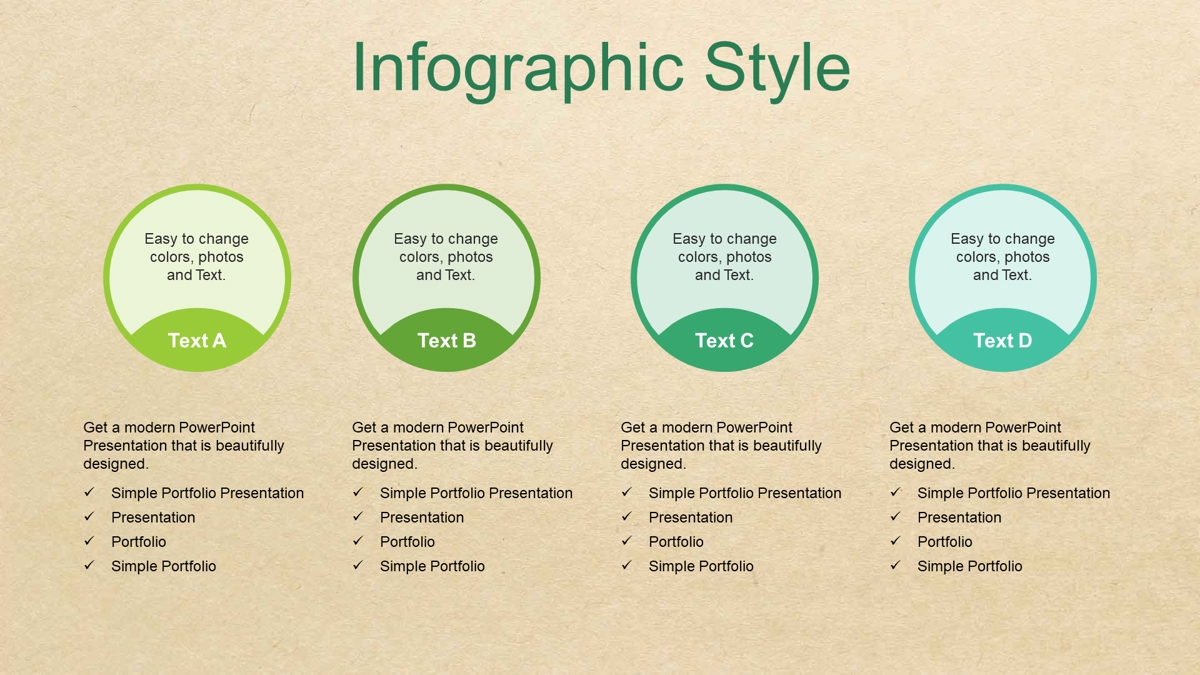 Infographic Style

Easy to change colors, photos and Text.

Text A

Get a modern PowerPoint Presentation that is beautifully designed.

✓ Simple Portfolio Presentation
✓ Presentation
✓ Portfolio
✓ Simple Portfolio

Easy to change colors, photos and Text.

Text B

Get a modern PowerPoint Presentation that is beautifully designed.

✓ Simple Portfolio Presentation
✓ Presentation
✓ Portfolio
✓ Simple Portfolio

Easy to change colors, photos and Text.

Text C

Get a modern PowerPoint Presentation that is beautifully designed.

✓ Simple Portfolio Presentation
✓ Presentation
✓ Portfolio
✓ Simple Portfolio

Easy to change colors, photos and Text.

Text D

Get a modern PowerPoint Presentation that is beautifully designed.

✓ Simple Portfolio Presentation
✓ Presentation
✓ Portfolio
✓ Simple Portfolio